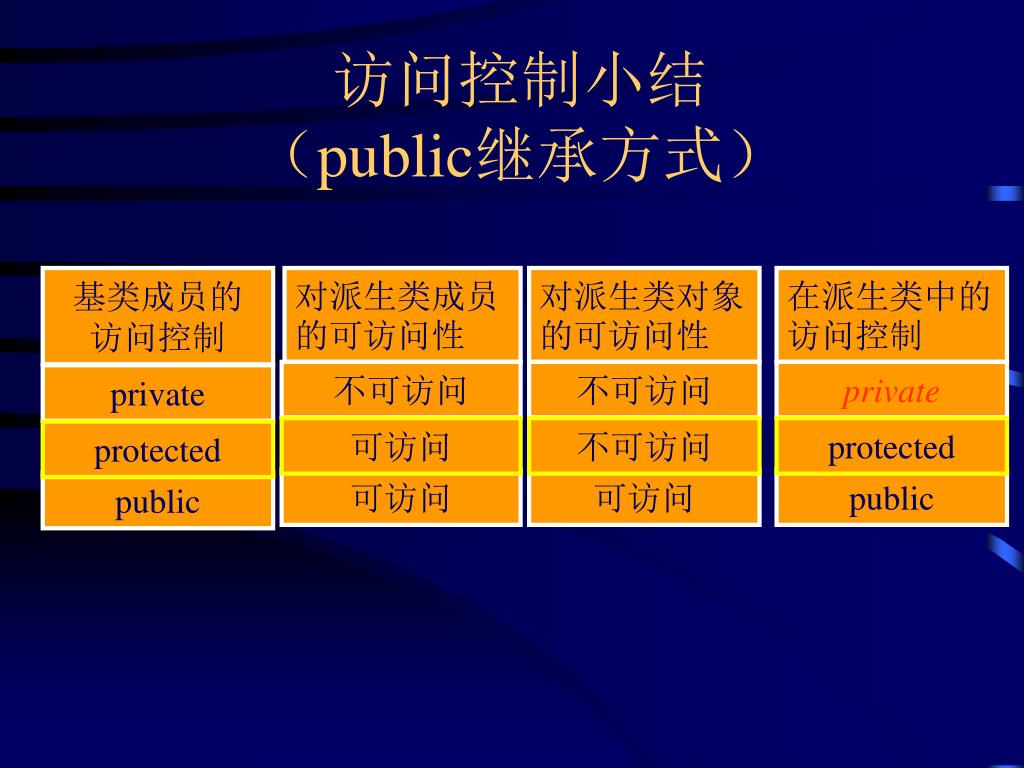 访问控制小结
（public继承方式）

| 基类成员的访问控制 | 对派生类成员的可访问性 | 对派生类对象的可访问性 | 在派生类中的访问控制 |
|---|---|---|---|
| private | 不可访问 | 不可访问 | private |
| protected | 可访问 | 不可访问 | protected |
| public | 可访问 | 可访问 | public |